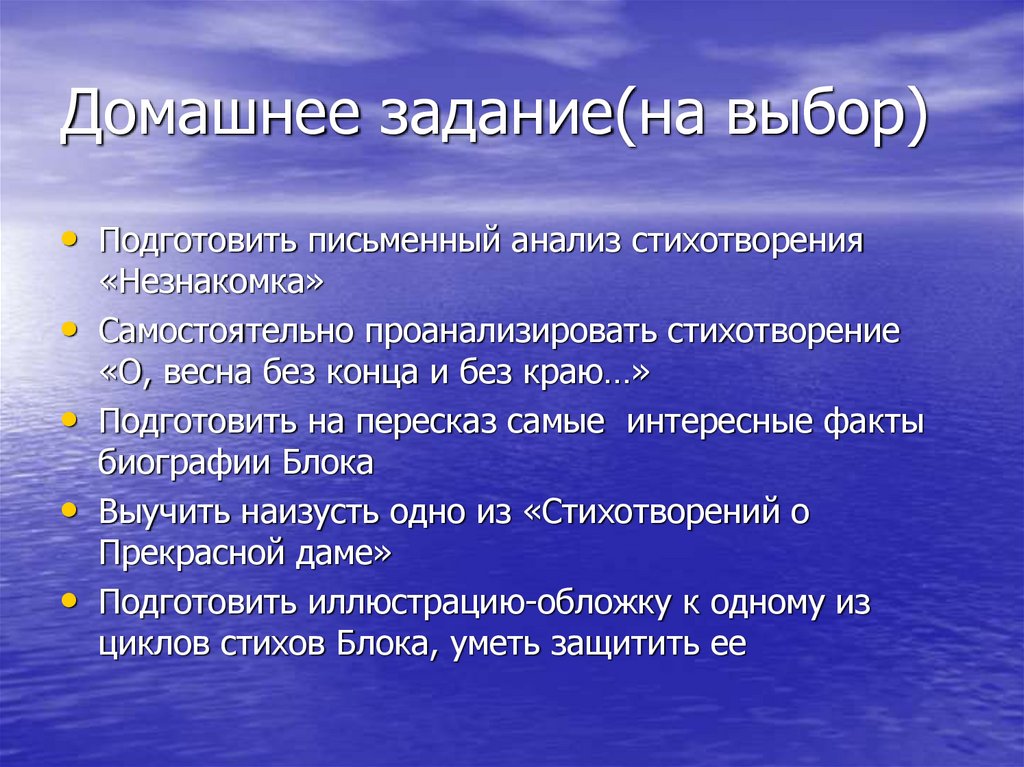 Домашнее задание(на выбор)

• Подготовить письменный анализ стихотворения «Незнакомка»
• Самостоятельно проанализировать стихотворение «О, весна без конца и без краю…»
• Подготовить на пересказ самые интересные факты биографии Блока
• Выучить наизусть одно из «Стихотворений о Прекрасной даме»
• Подготовить иллюстрацию-обложку к одному из циклов стихов Блока, уметь защитить ее